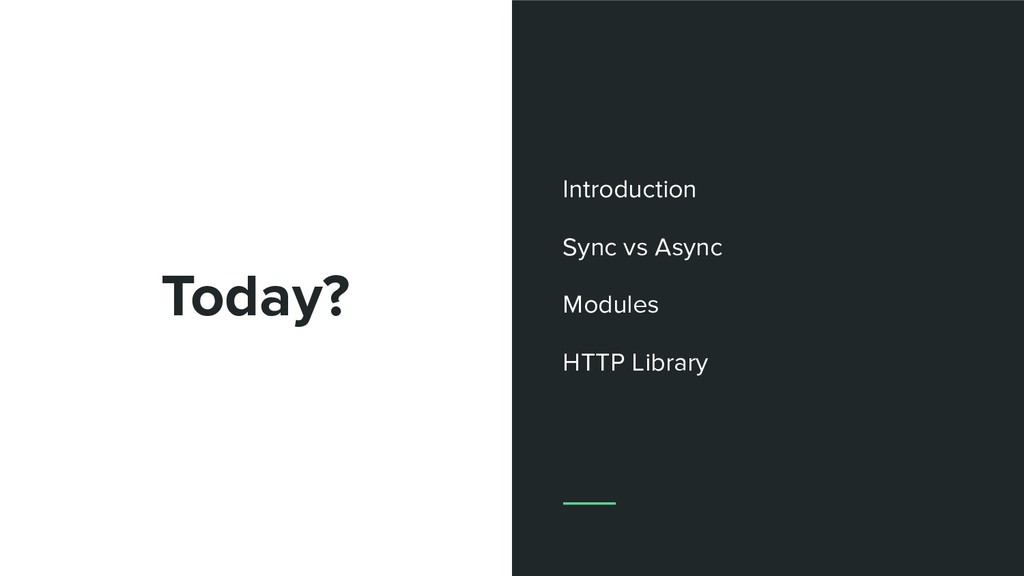 Today?

Introduction

Sync vs Async

Modules

HTTP Library